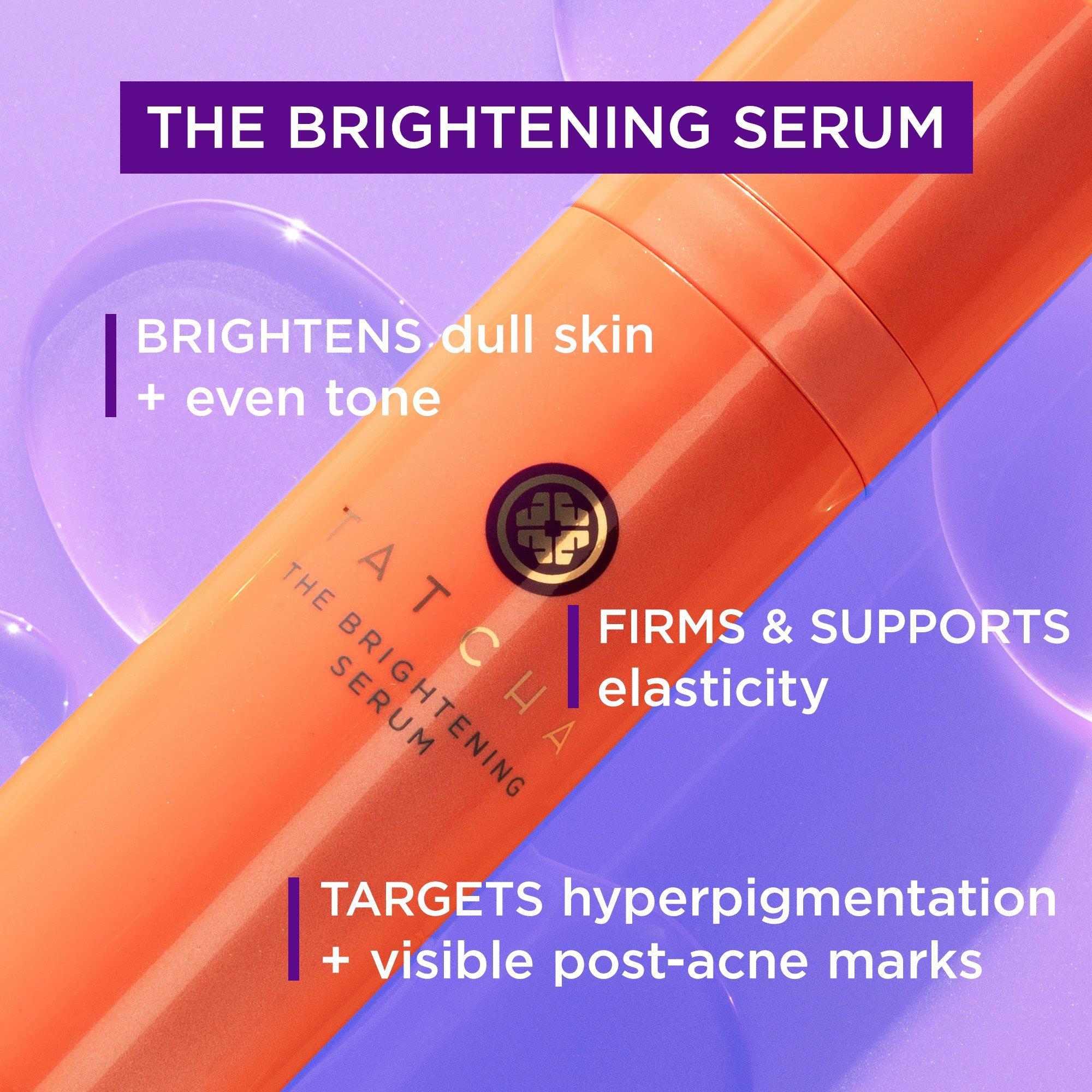 THE BRIGHTENING SERUM

BRIGHTENS dull skin + even tone

TATCHA
THE BRIGHTENING SERUM

FIRMS & SUPPORTS elasticity

TARGETS hyperpigmentation + visible post-acne marks